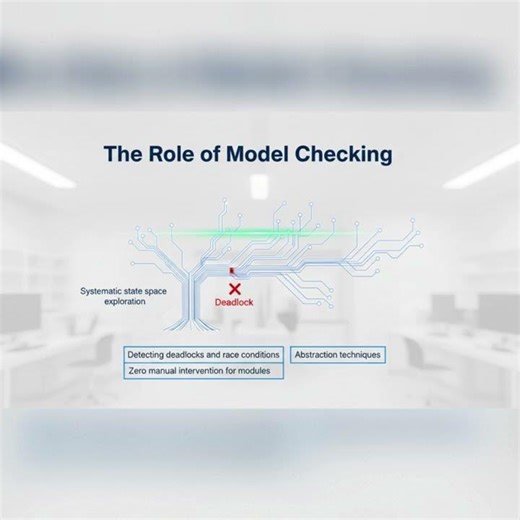 The Role of Model Checking

Systematic state space exploration

Deadlock

Detecting deadlocks and race conditions

Abstraction techniques

Zero manual intervention for modules